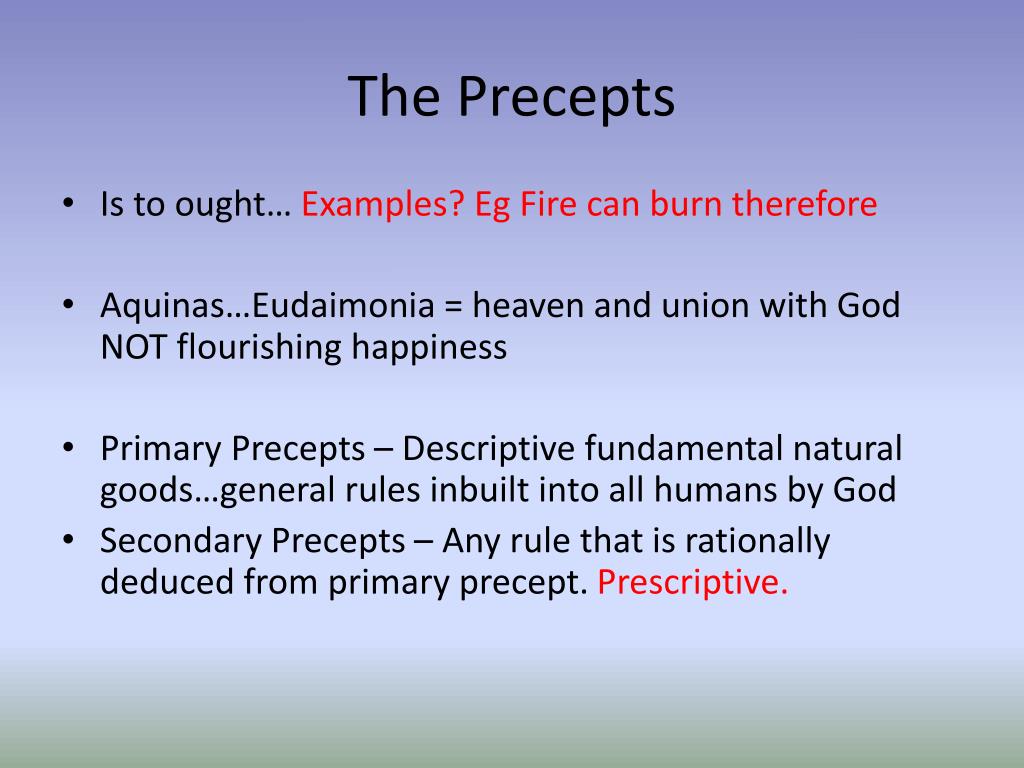 The Precepts

• Is to ought… Examples? Eg Fire can burn therefore

• Aquinas…Eudaimonia = heaven and union with God NOT flourishing happiness

• Primary Precepts – Descriptive fundamental natural goods…general rules inbuilt into all humans by God
• Secondary Precepts – Any rule that is rationally deduced from primary precept. Prescriptive.